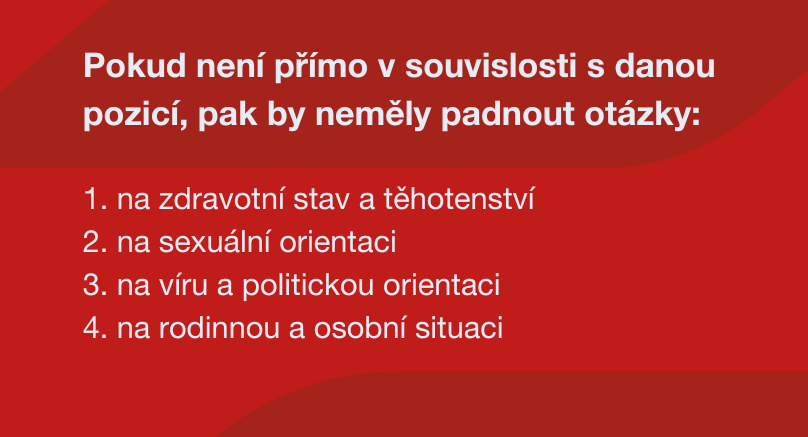 Pokud není přímo v souvislosti s danou pozicí, pak by neměly padnout otázky:

1. na zdravotní stav a těhotenství
2. na sexuální orientaci
3. na víru a politickou orientaci
4. na rodinnou a osobní situaci